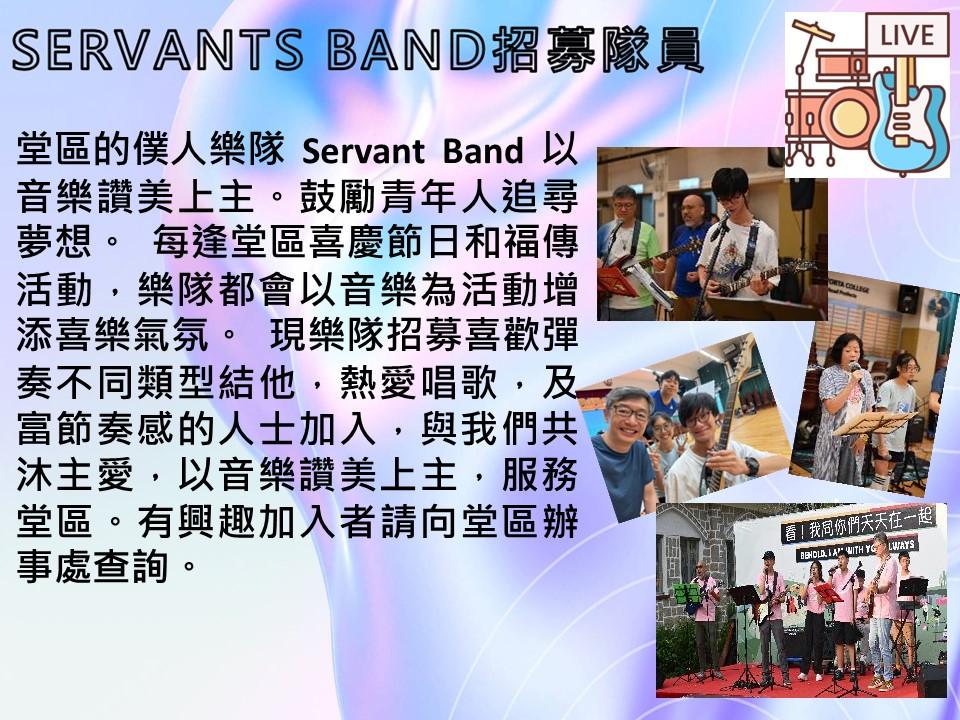 SERVANTS BAND招募隊員

LIVE

堂區的僕人樂隊 Servant Band 以音樂讚美上主。鼓勵青年人追尋夢想。 每逢堂區喜慶節日和福傳活動，樂隊都會以音樂為活動增添喜樂氣氛。 現樂隊招募喜歡彈奏不同類型結他，熱愛唱歌，及富節奏感的人士加入，與我們共沐主愛，以音樂讚美上主，服務堂區。有興趣加入者請向堂區辦事處查詢。

看！我同你們天天在一起

BEHOLD, I AM WITH YOU ALWAYS